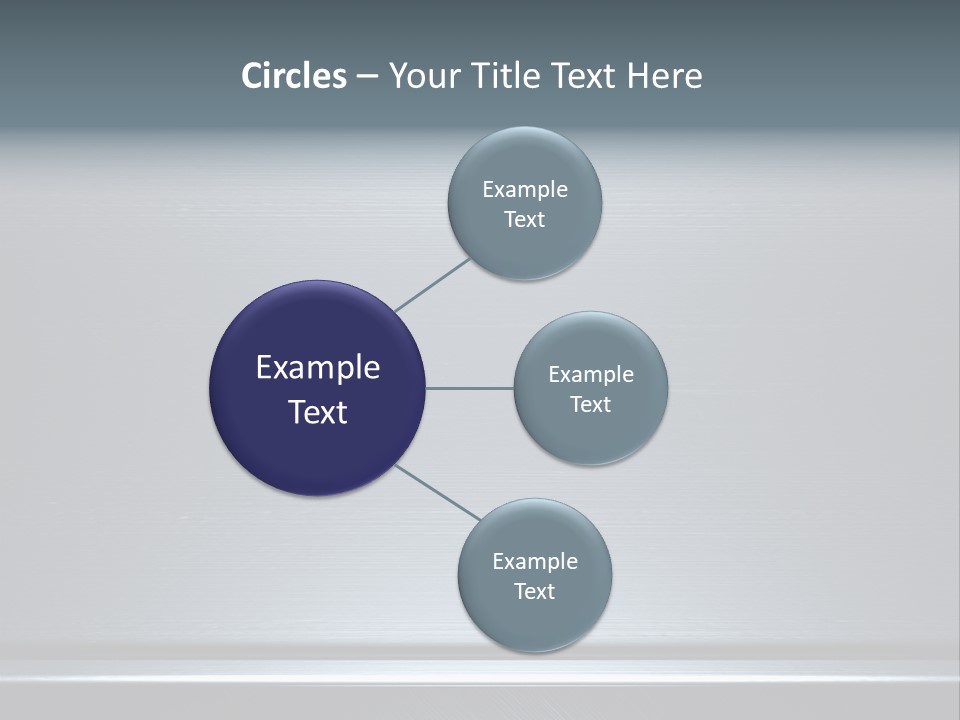 Circles – Your Title Text Here

Example Text

Example Text

Example Text

Example Text